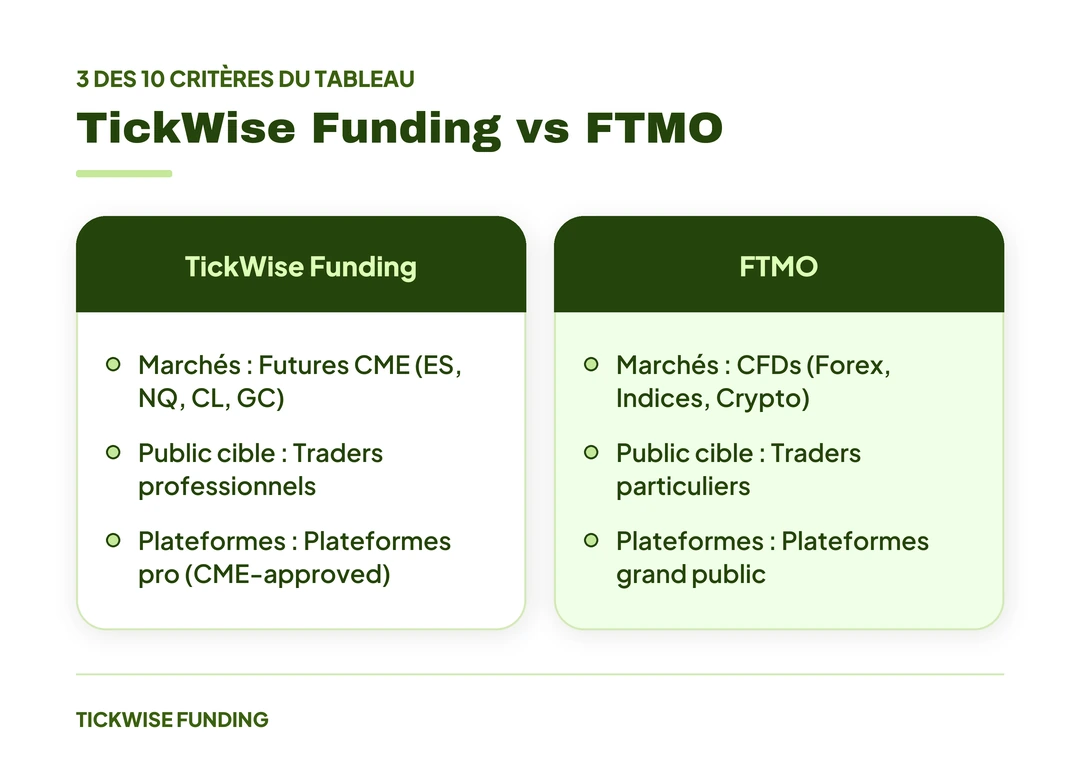 3 DES 10 CRITÈRES DU TABLEAU

TickWise Funding vs FTMO

TickWise Funding

• Marchés : Futures CME (ES, NQ, CL, GC)

• Public cible : Traders professionnels

• Plateformes : Plateformes pro (CME-approved)

FTMO

• Marchés : CFDs (Forex, Indices, Crypto)

• Public cible : Traders particuliers

• Plateformes : Plateformes grand public

TICKWISE FUNDING